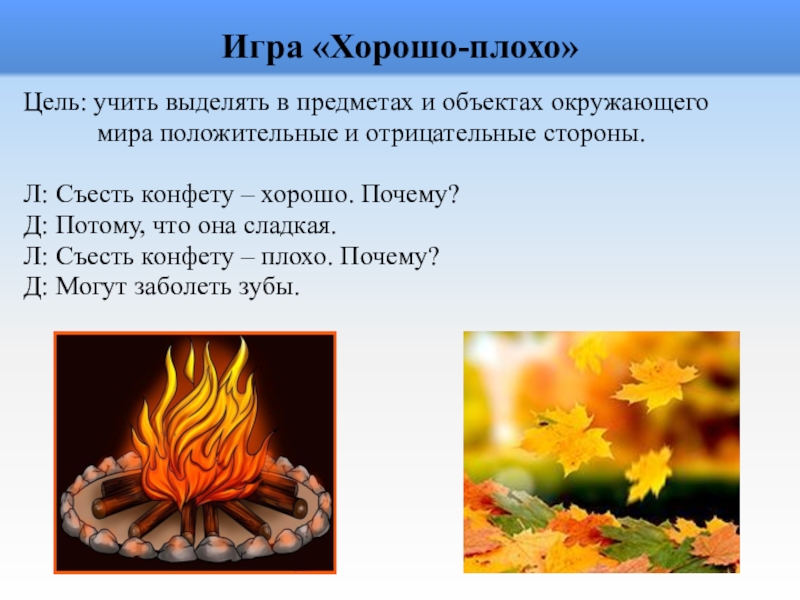 Игра «Хорошо-плохо»

Цель: учить выделять в предметах и объектах окружающего мира положительные и отрицательные стороны.

Л: Съесть конфету – хорошо. Почему?
Д: Потому, что она сладкая.
Л: Съесть конфету – плохо. Почему?
Д: Могут заболеть зубы.